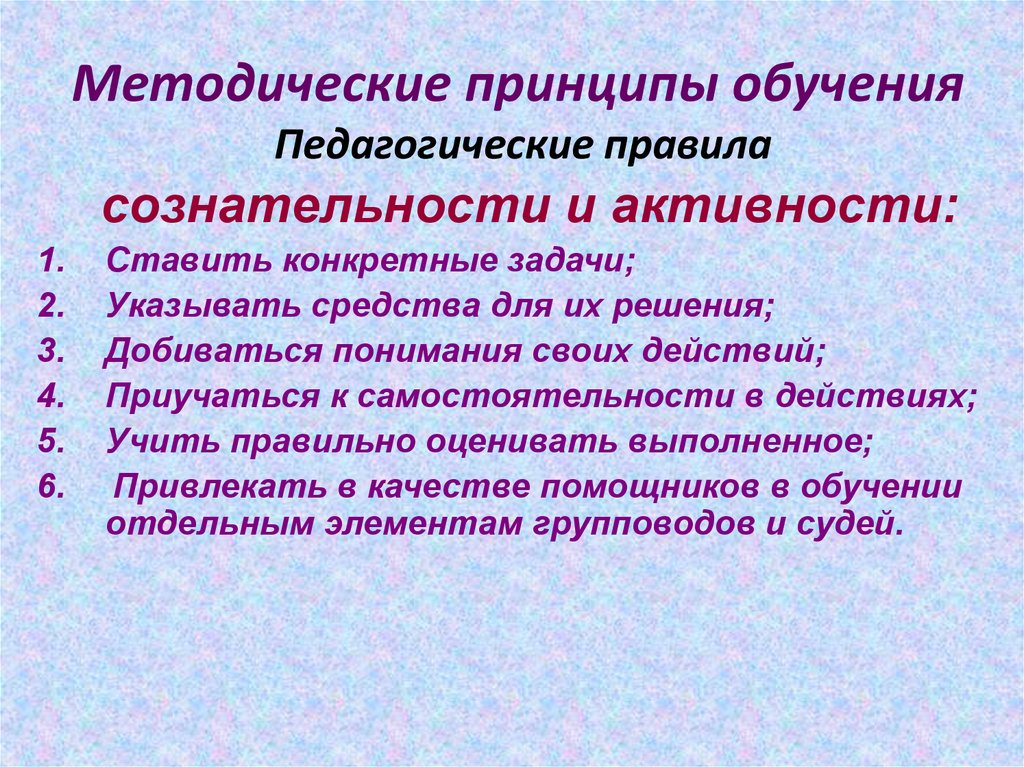 Методические принципы обучения
Педагогические правила
сознательности и активности:

1. Ставить конкретные задачи;
2. Указывать средства для их решения;
3. Добиваться понимания своих действий;
4. Приучаться к самостоятельности в действиях;
5. Учить правильно оценивать выполненное;
6. Привлекать в качестве помощников в обучении отдельным элементам групповодов и судей.